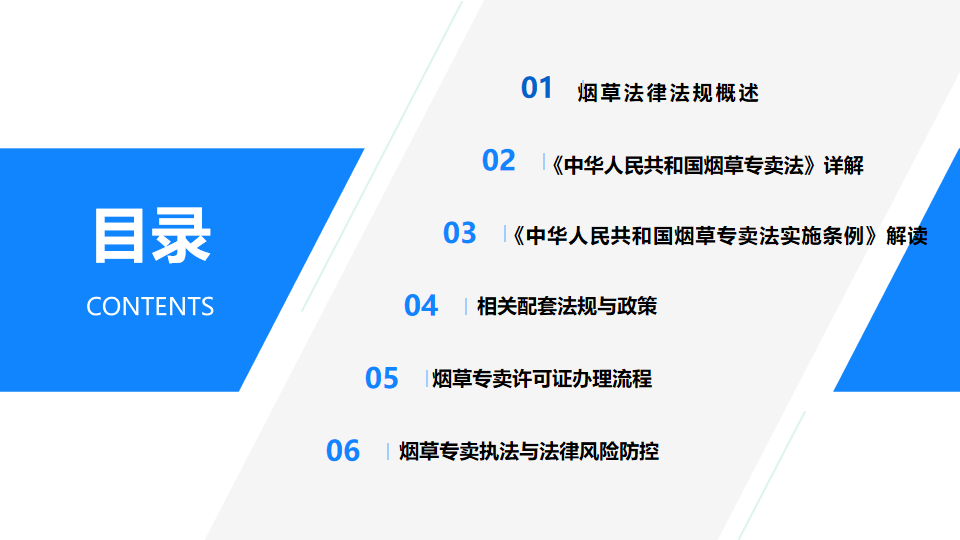 目录

CONTENTS

01 烟草法律法规概述

02 《中华人民共和国烟草专卖法》详解

03 《中华人民共和国烟草专卖法实施条例》解读

04 相关配套法规与政策

05 烟草专卖许可证办理流程

06 烟草专卖执法与法律风险防控